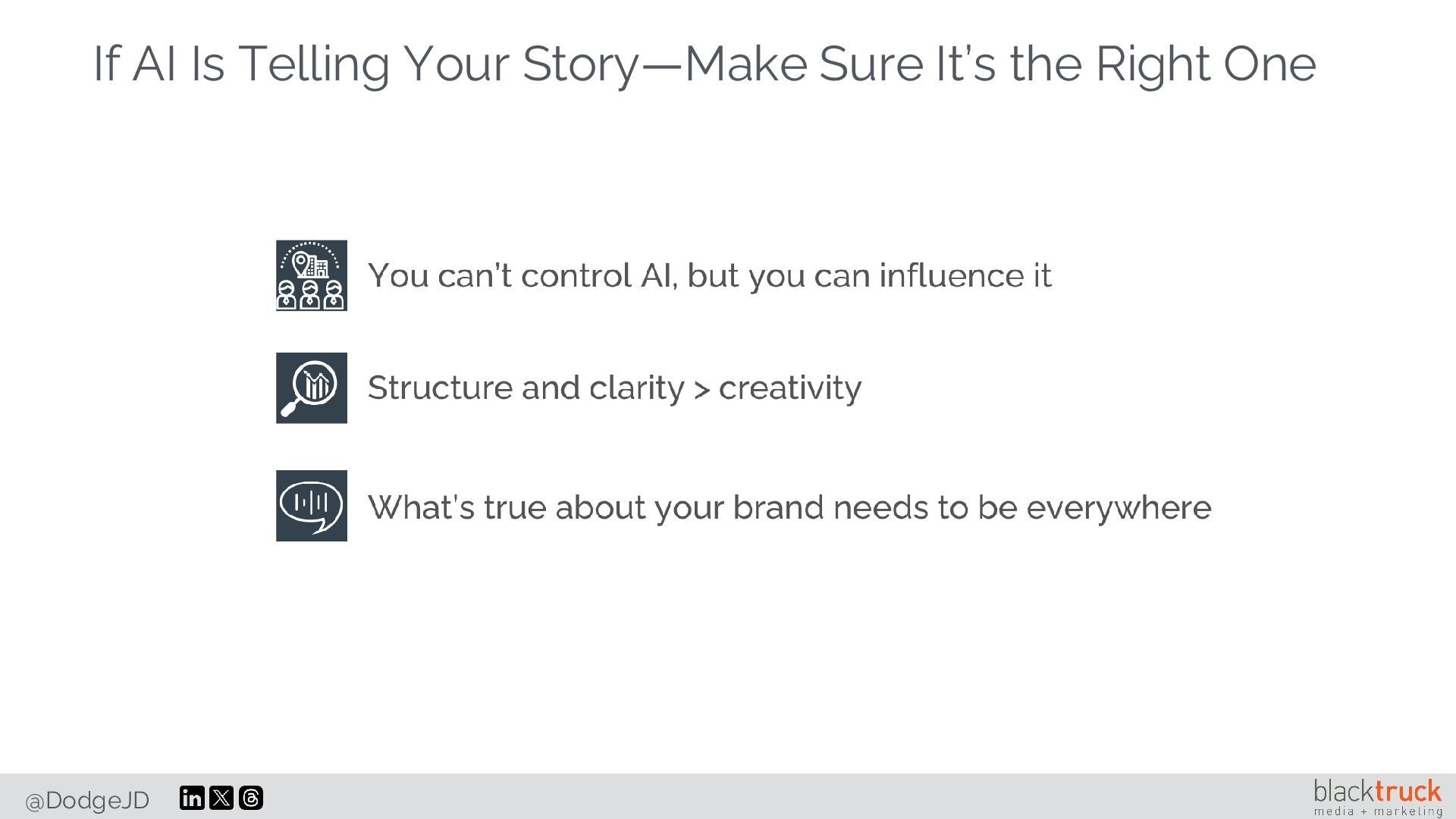 If AI Is Telling Your Story—Make Sure It's the Right One

You can't control AI, but you can influence it

Structure and clarity > creativity

What's true about your brand needs to be everywhere

@DodgeJD

blacktruck
media + marketing